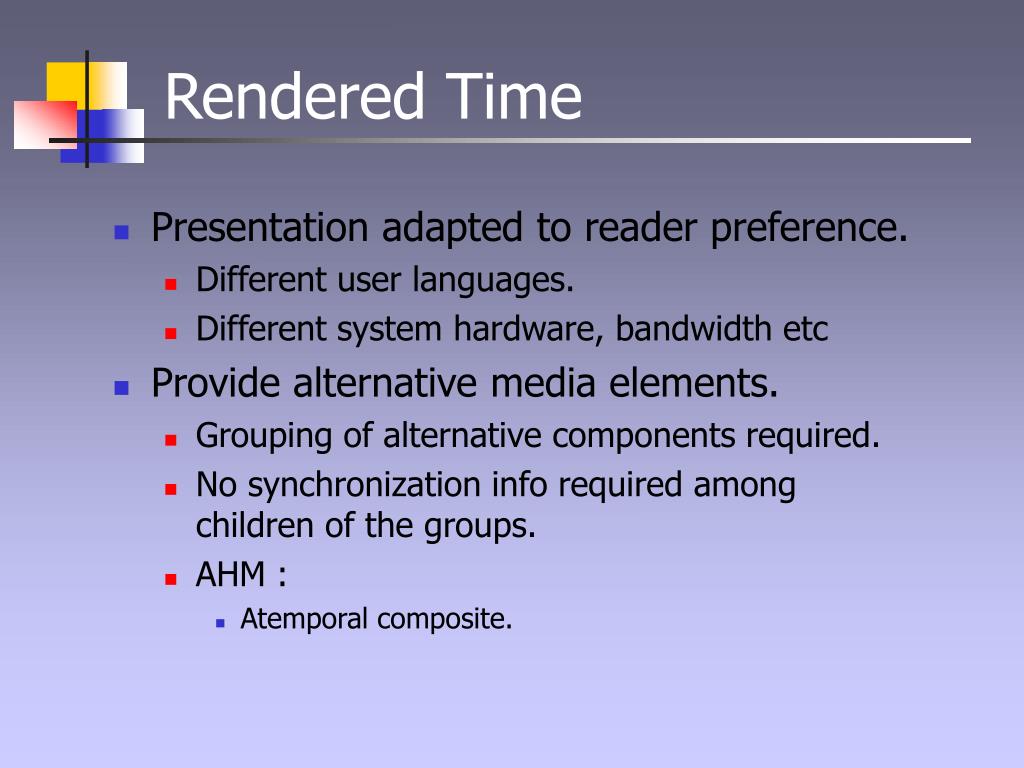 Rendered Time

- Presentation adapted to reader preference.
  - Different user languages.
  - Different system hardware, bandwidth etc
- Provide alternative media elements.
  - Grouping of alternative components required.
  - No synchronization info required among children of the groups.
  - AHM :
    - Atemporal composite.